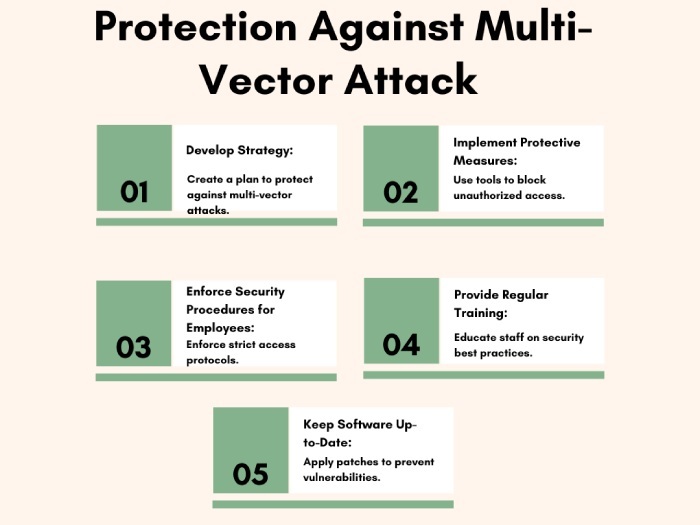 Protection Against Multi-Vector Attack

01

Develop Strategy:

Create a plan to protect against multi-vector attacks.

02

Implement Protective Measures:

Use tools to block unauthorized access.

03

Enforce Security Procedures for Employees:

Enforce strict access protocols.

04

Provide Regular Training:

Educate staff on security best practices.

05

Keep Software Up-to-Date:

Apply patches to prevent vulnerabilities.